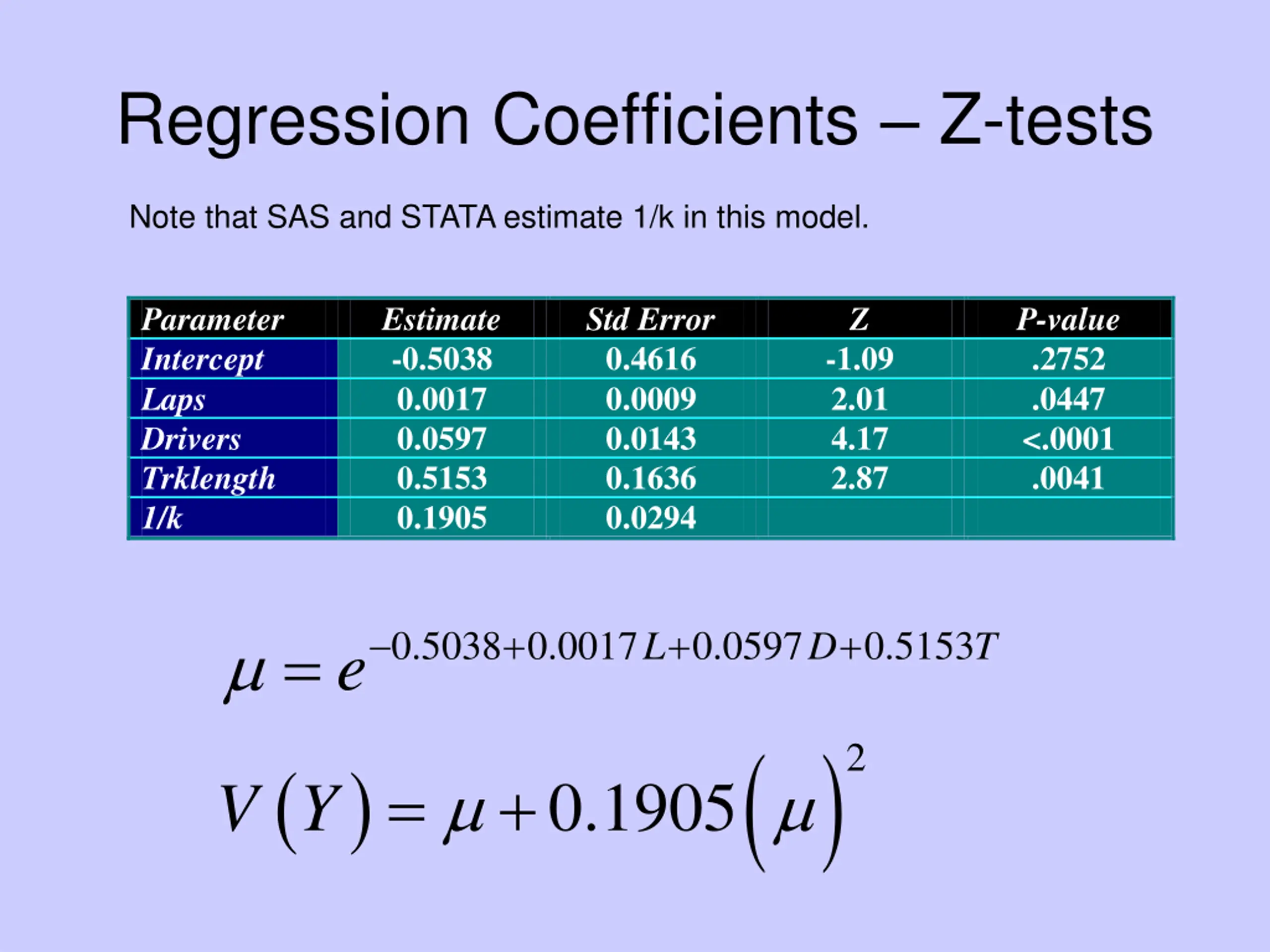 Regression Coefficients – Z-tests

Note that SAS and STATA estimate 1/k in this model.

| Parameter | Estimate | Std Error | Z | P-value |
|---|---|---|---|---|
| Intercept | -0.5038 | 0.4616 | -1.09 | .2752 |
| Laps | 0.0017 | 0.0009 | 2.01 | .0447 |
| Drivers | 0.0597 | 0.0143 | 4.17 | <.0001 |
| Trklength | 0.5153 | 0.1636 | 2.87 | .0041 |
| 1/k | 0.1905 | 0.0294 | | |

$\mu = e^{-0.5038+0.0017L+0.0597D+0.5153T}$

$V(Y) = \mu + 0.1905(\mu)^2$